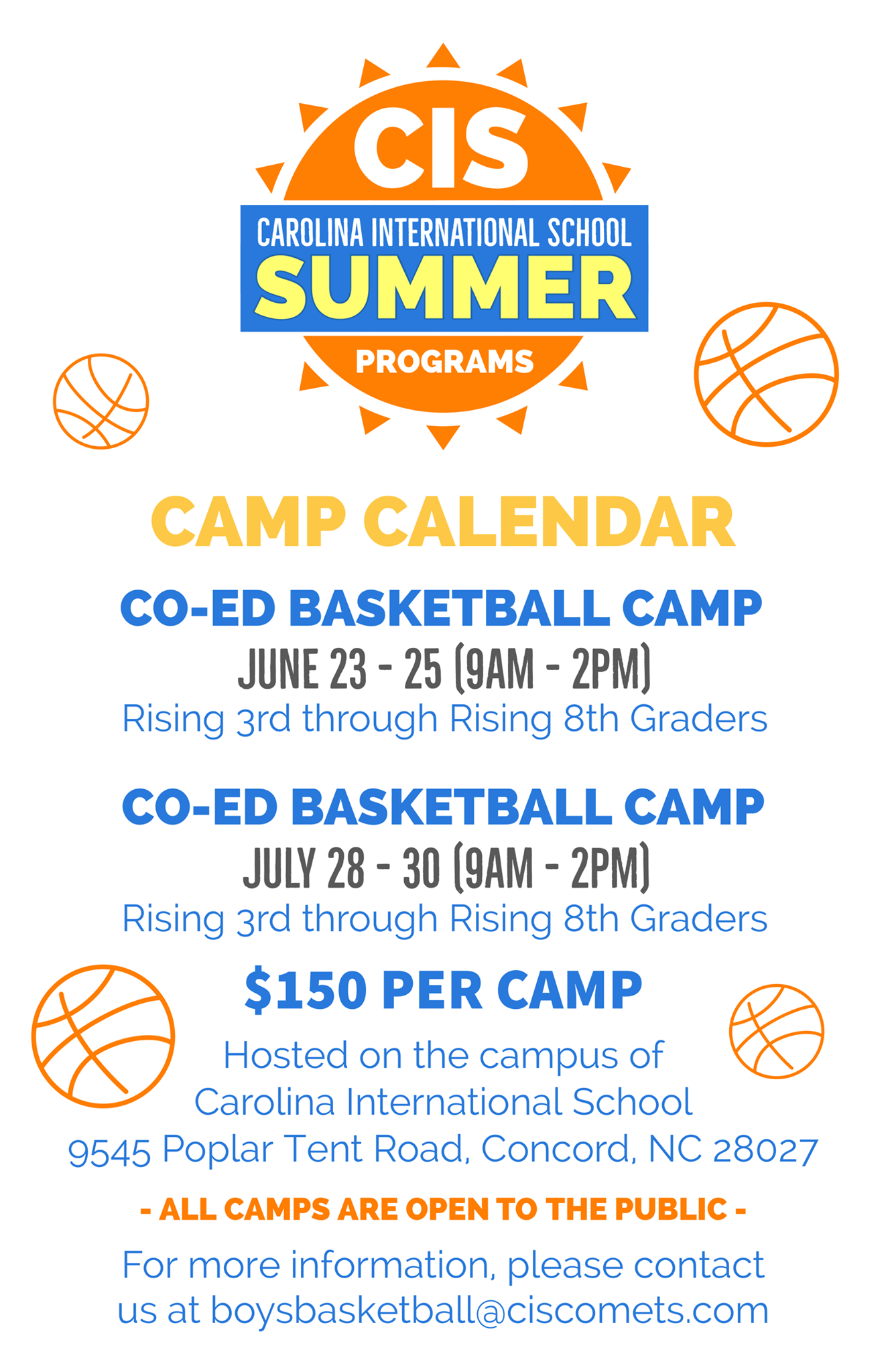 CIS
CAROLINA INTERNATIONAL SCHOOL
SUMMER
PROGRAMS

CAMP CALENDAR

CO-ED BASKETBALL CAMP
JUNE 23 - 25 (9AM - 2PM)
Rising 3rd through Rising 8th Graders

CO-ED BASKETBALL CAMP
JULY 28 - 30 (9AM - 2PM)
Rising 3rd through Rising 8th Graders

$150 PER CAMP

Hosted on the campus of
Carolina International School
9545 Poplar Tent Road, Concord, NC 28027

- ALL CAMPS ARE OPEN TO THE PUBLIC -

For more information, please contact us at boysbasketball@ciscomets.com